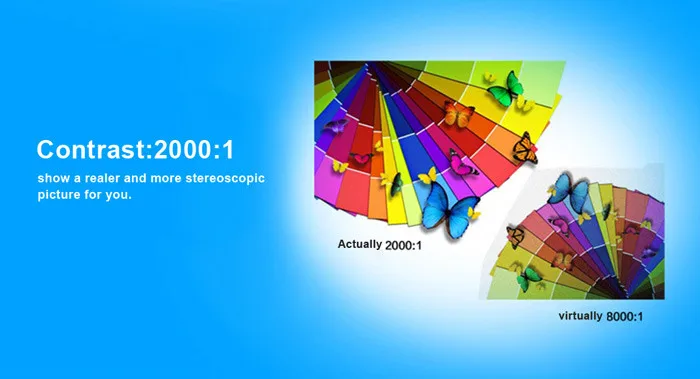 Contrast:2000:1

show a realer and more stereoscopic picture for you.

Actually 2000:1

virtually 8000:1